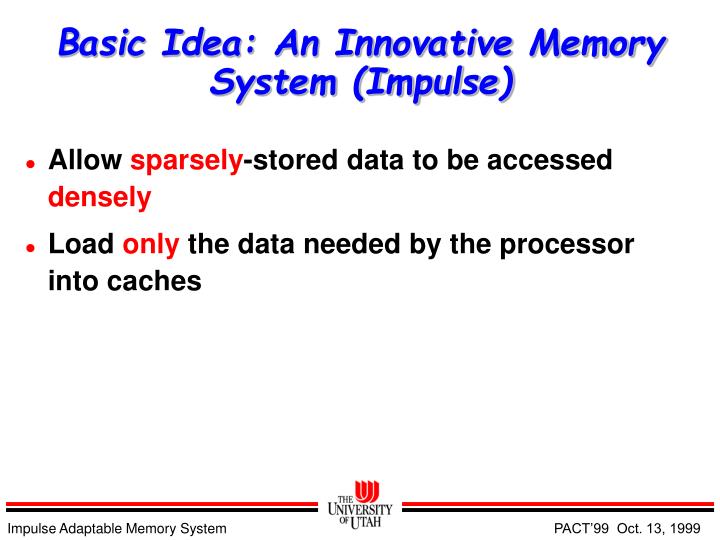 Basic Idea: An Innovative Memory System (Impulse)

- Allow sparsely-stored data to be accessed densely
- Load only the data needed by the processor into caches

THE UNIVERSITY OF UTAH

Impulse Adaptable Memory System

PACT'99 Oct. 13, 1999